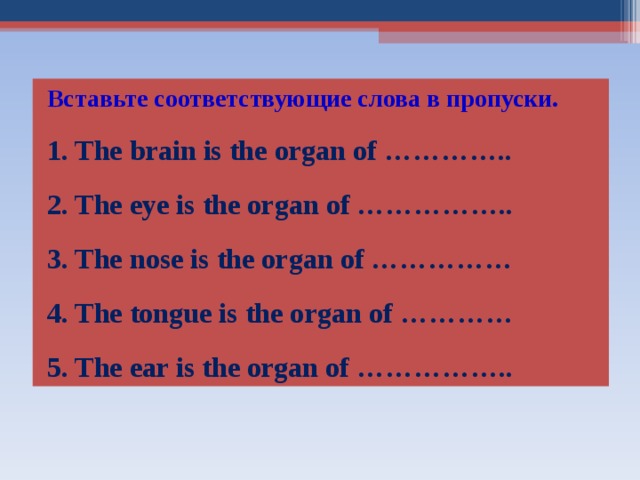 Вставьте соответствующие слова в пропуски.

1. The brain is the organ of …………..

2. The eye is the organ of ……………..

3. The nose is the organ of ……………

4. The tongue is the organ of …………

5. The ear is the organ of ……………..